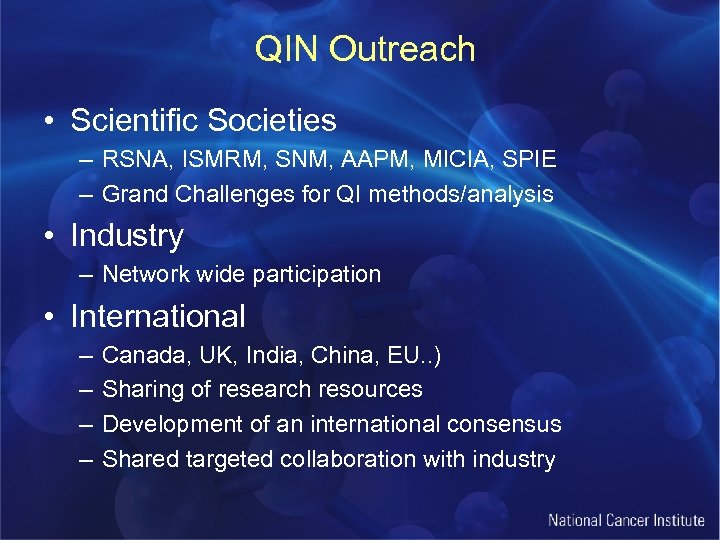 QIN Outreach

• Scientific Societies
– RSNA, ISMRM, SNM, AAPM, MICIA, SPIE
– Grand Challenges for QI methods/analysis

• Industry
– Network wide participation

• International
– Canada, UK, India, China, EU..)
– Sharing of research resources
– Development of an international consensus
– Shared targeted collaboration with industry

National Cancer Institute